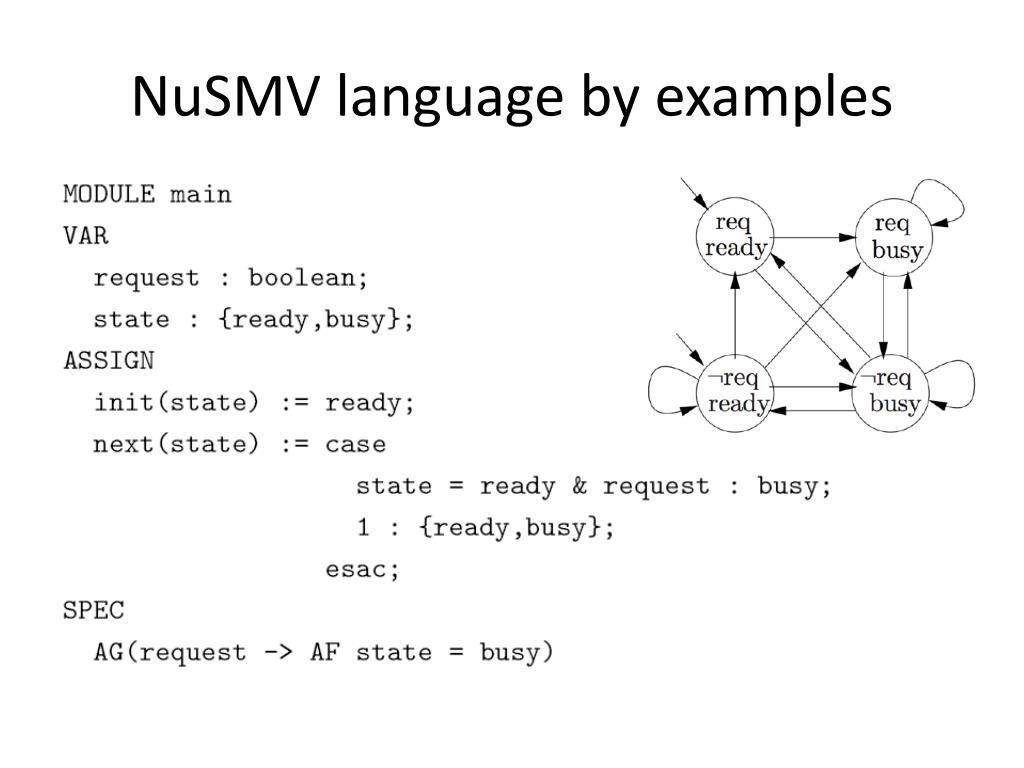 NuSMV language by examples

MODULE main
VAR
request : boolean;
state : {ready,busy};
ASSIGN
init(state) := ready;
next(state) := case
state = ready & request : busy;
1 : {ready,busy};
esac;
SPEC
AG(request -> AF state = busy)

req ready

req busy

¬req ready

¬req busy